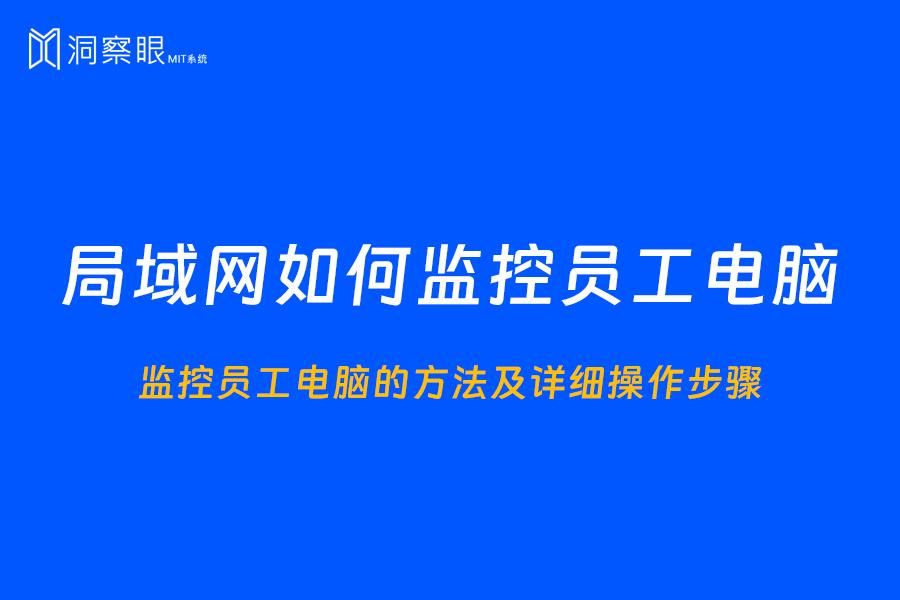 洞察眼 MIT系统

局域网如何监控员工电脑

监控员工电脑的方法及详细操作步骤